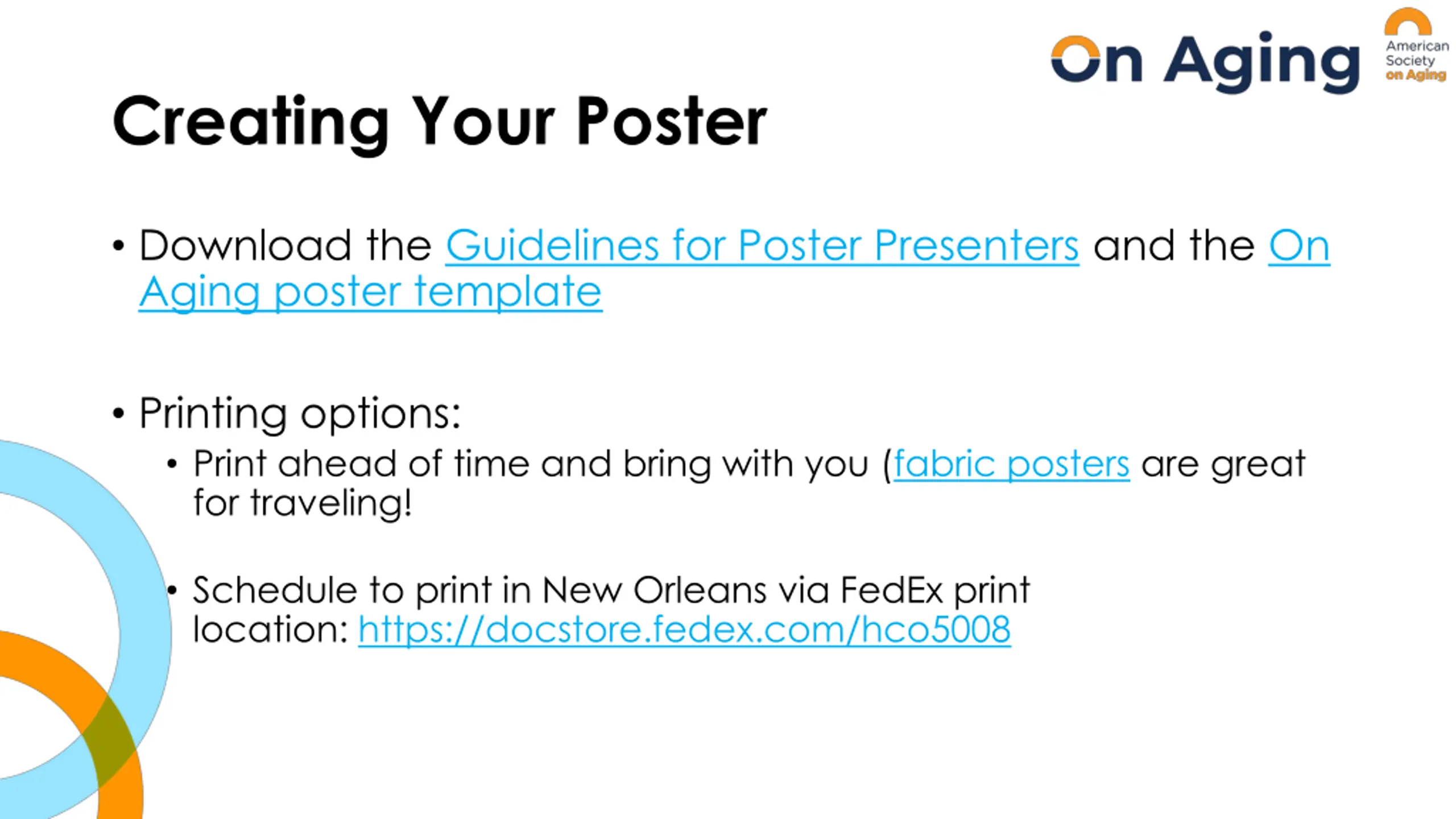 On Aging

American Society on Aging

Creating Your Poster

• Download the Guidelines for Poster Presenters and the On Aging poster template

• Printing options:
• Print ahead of time and bring with you (fabric posters are great for traveling!
• Schedule to print in New Orleans via FedEx print location: https://docstore.fedex.com/hco5008